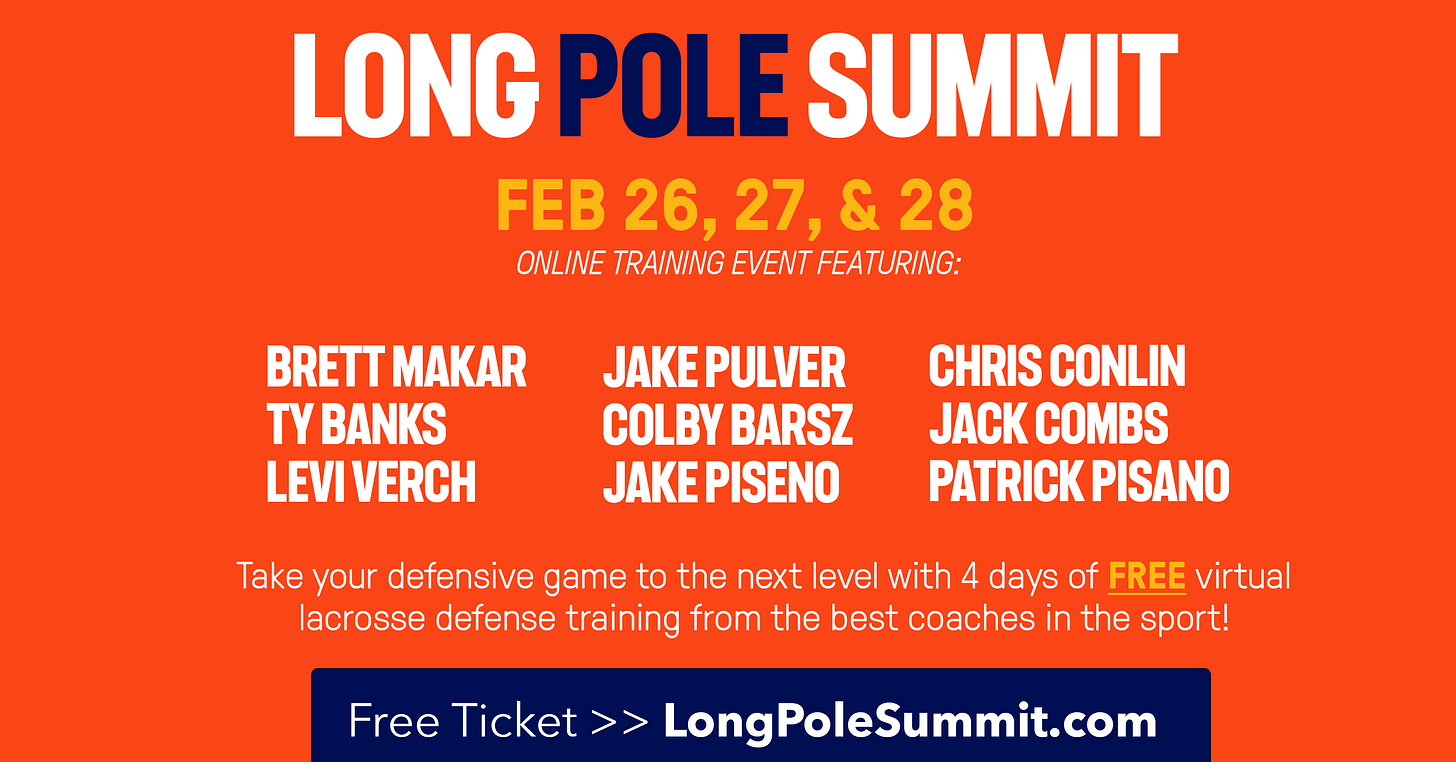 LONG POLE SUMMIT

FEB 26, 27, & 28
ONLINE TRAINING EVENT FEATURING:

BRETT MAKAR
TY BANKS
LEVI VERCH

JAKE PULVER
COLBY BARSZ
JAKE PISENO

CHRIS CONLIN
JACK COMBS
PATRICK PISANO

Take your defensive game to the next level with 4 days of FREE virtual lacrosse defense training from the best coaches in the sport!

Free Ticket >> LongPoleSummit.com